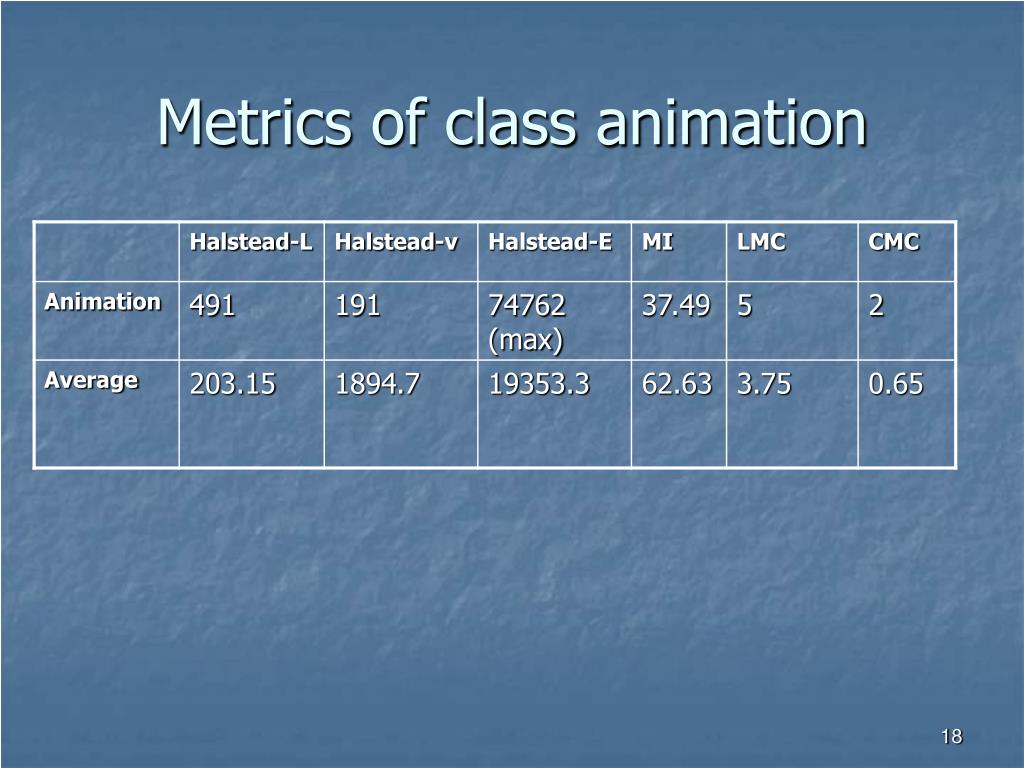 Metrics of class animation

| | Halstead-L | Halstead-v | Halstead-E | MI | LMC | CMC |
|---|---|---|---|---|---|---|
| Animation | 491 | 191 | 74762 (max) | 37.49 | 5 | 2 |
| Average | 203.15 | 1894.7 | 19353.3 | 62.63 | 3.75 | 0.65 |

18